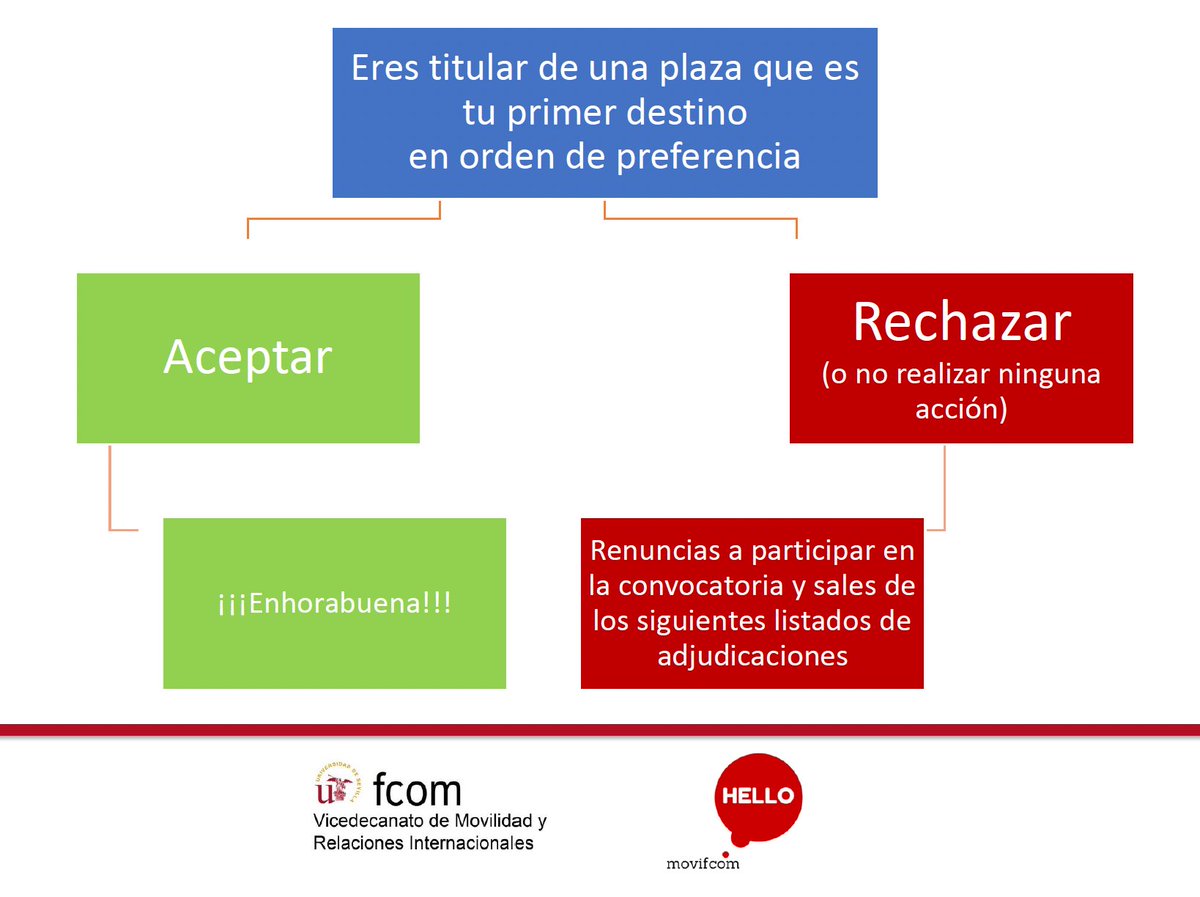 Eres titular de una plaza que es tu primer destino en orden de preferencia

Aceptar

¡¡¡Enhorabuena!!!

Rechazar
(o no realizar ninguna acción)

Renuncias a participar en la convocatoria y sales de los siguientes listados de adjudicaciones

UNIVERSIDAD DE SEVILLA
fcom
Vicedecanato de Movilidad y Relaciones Internacionales

HELLO
movifcom